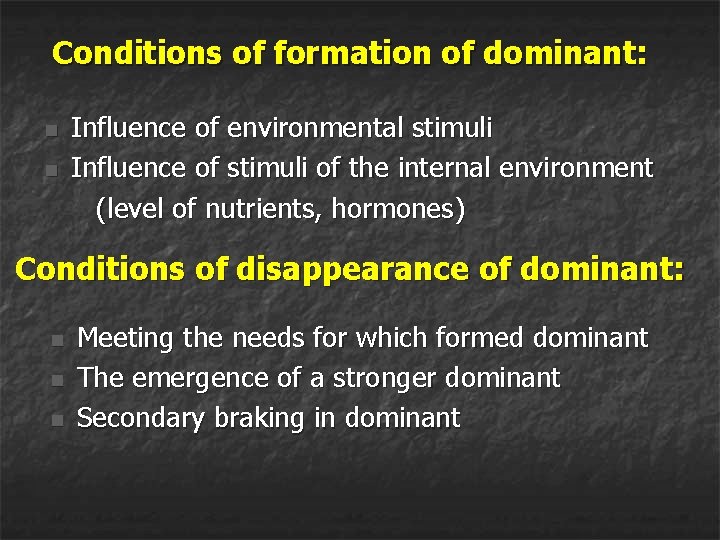 Conditions of formation of dominant:

- Influence of environmental stimuli
- Influence of stimuli of the internal environment (level of nutrients, hormones)

Conditions of disappearance of dominant:

- Meeting the needs for which formed dominant
- The emergence of a stronger dominant
- Secondary braking in dominant